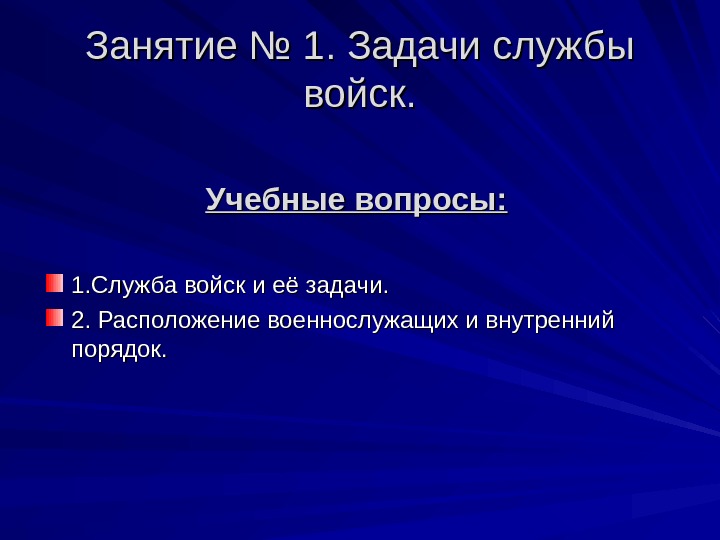 Занятие № 1. Задачи службы войск.

Учебные вопросы:

1.Служба войск и её задачи.

2. Расположение военнослужащих и внутренний порядок.